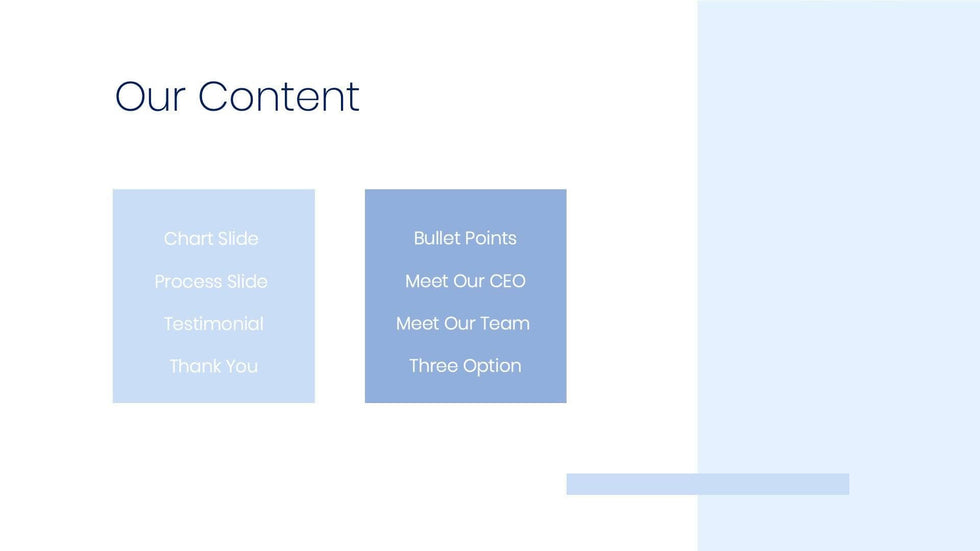 Our Content

Chart Slide
Process Slide
Testimonial
Thank You

Bullet Points
Meet Our CEO
Meet Our Team
Three Option